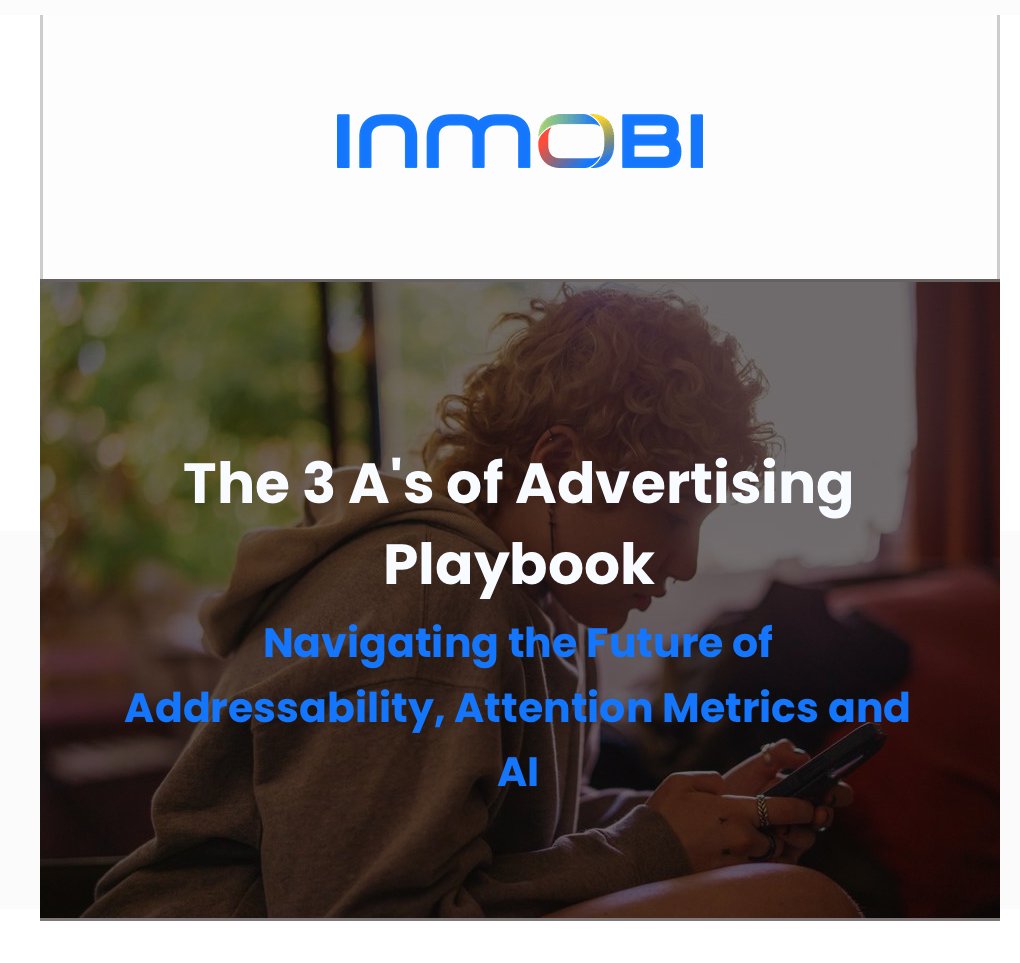 INMOBI

The 3 A's of Advertising Playbook

Navigating the Future of Addressability, Attention Metrics and AI